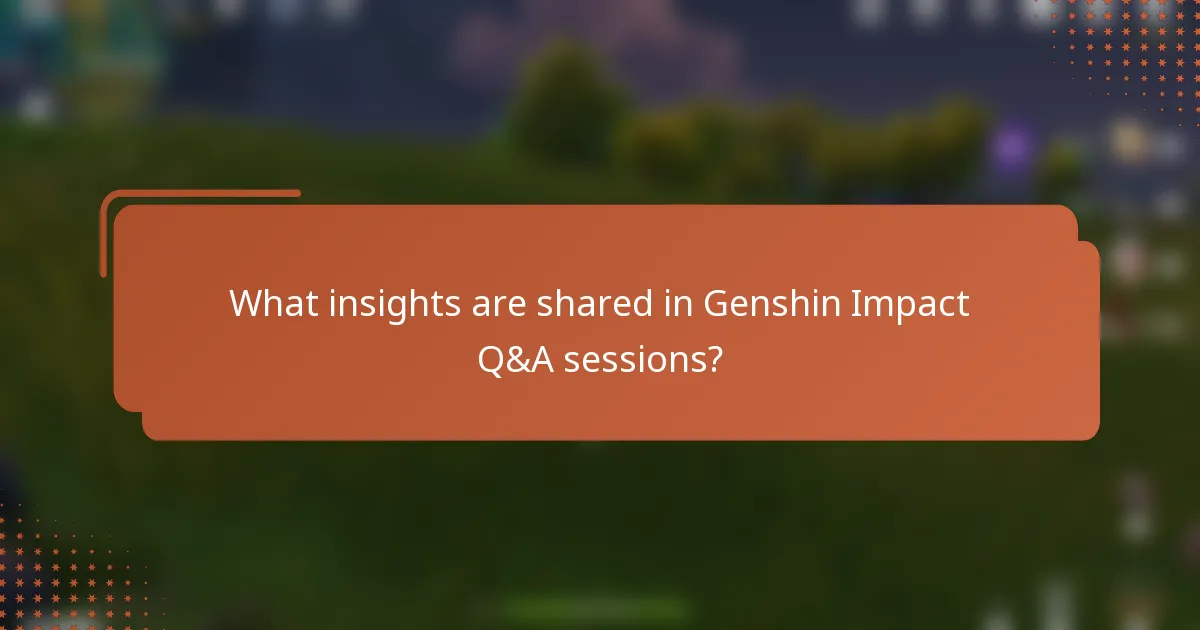 What insights are shared in Genshin Impact Q&A sessions?